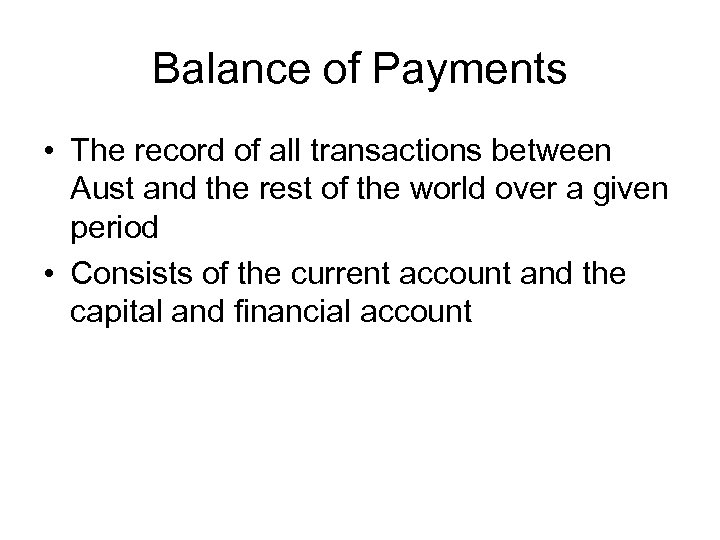 Balance of Payments

• The record of all transactions between Aust and the rest of the world over a given period
• Consists of the current account and the capital and financial account